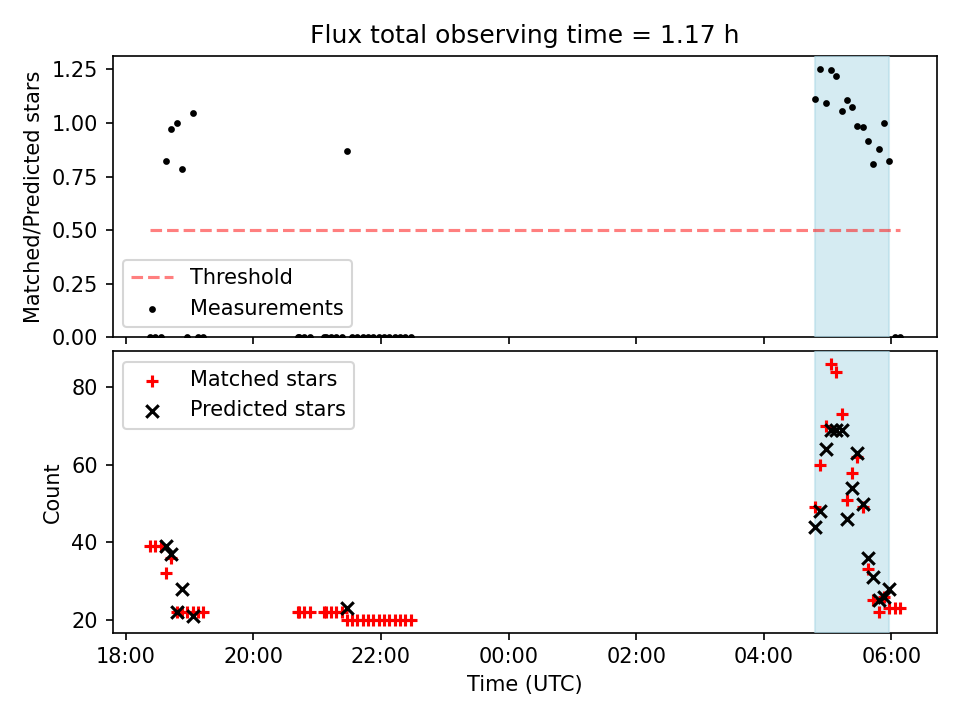 Flux total observing time = 1.17 h

Matched/Predicted stars

1.25
1.00
0.75
0.50
0.25
0.00

Threshold
Measurements

Matched stars
Predicted stars

Count

80
60
40
20

18:00
20:00
22:00
00:00
02:00
04:00
06:00

Time (UTC)